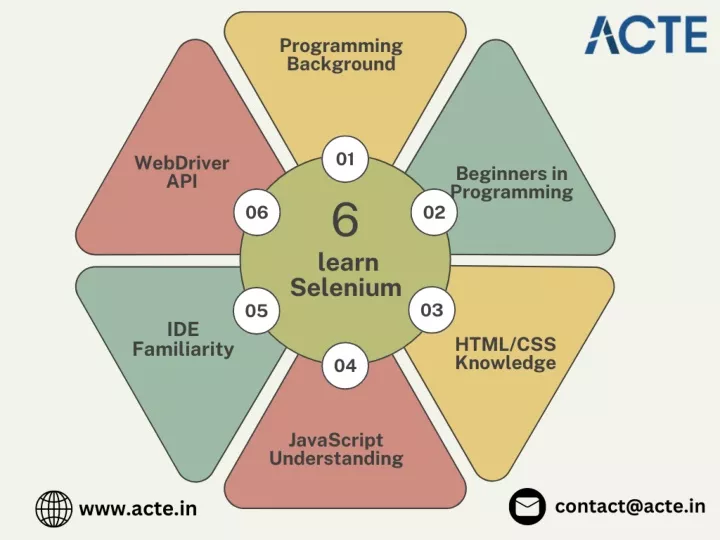 ACTE

6
learn
Selenium

01
Programming Background

02
Beginners in Programming

03
HTML/CSS Knowledge

04
JavaScript Understanding

05
IDE Familiarity

06
WebDriver API

www.acte.in

contact@acte.in